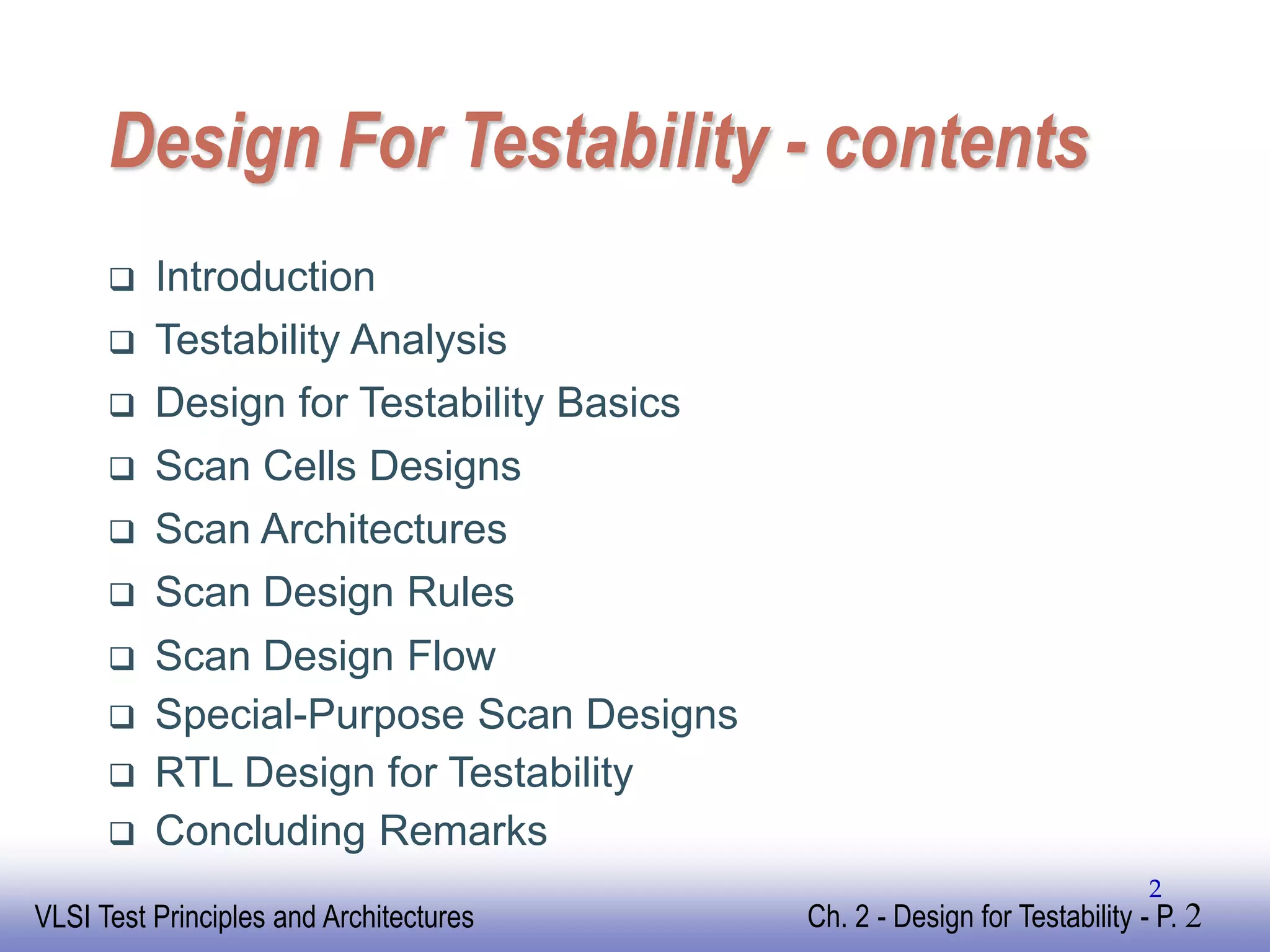 Design For Testability - contents

❑ Introduction
❑ Testability Analysis
❑ Design for Testability Basics
❑ Scan Cells Designs
❑ Scan Architectures
❑ Scan Design Rules
❑ Scan Design Flow
❑ Special-Purpose Scan Designs
❑ RTL Design for Testability
❑ Concluding Remarks

2

VLSI Test Principles and Architectures

Ch. 2 - Design for Testability - P. 2